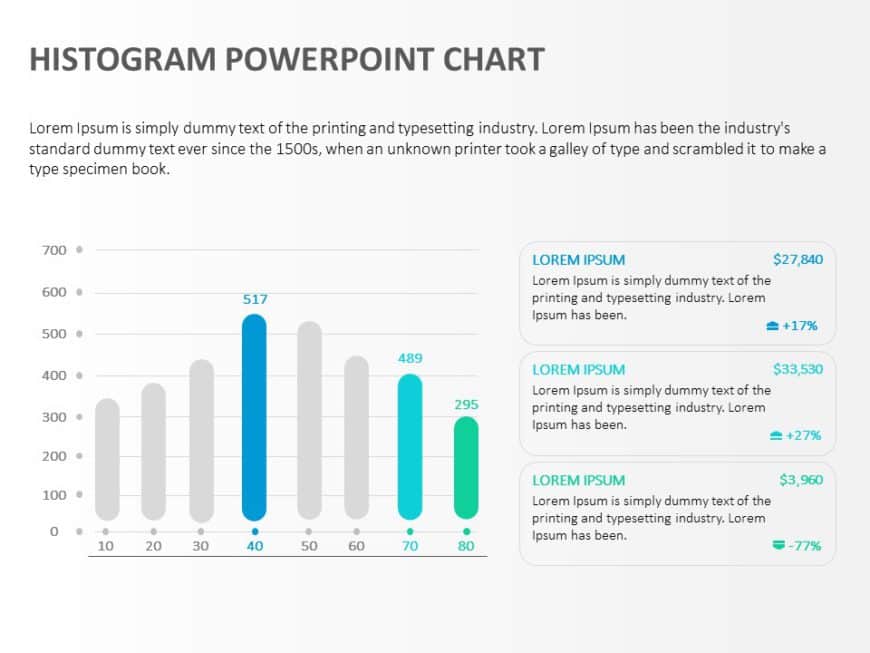 HISTOGRAM POWERPOINT CHART

Lorem Ipsum is simply dummy text of the printing and typesetting industry. Lorem Ipsum has been the industry's standard dummy text ever since the 1500s, when an unknown printer took a galley of type and scrambled it to make a type specimen book.

700
600
500
400
300
200
100
0

517
489
295

10 20 30 40 50 60 70 80

LOREM IPSUM $27,840
Lorem Ipsum is simply dummy text of the printing and typesetting industry. Lorem Ipsum has been.
+17%

LOREM IPSUM $33,530
Lorem Ipsum is simply dummy text of the printing and typesetting industry. Lorem Ipsum has been.
+27%

LOREM IPSUM $3,960
Lorem Ipsum is simply dummy text of the printing and typesetting industry. Lorem Ipsum has been.
-77%